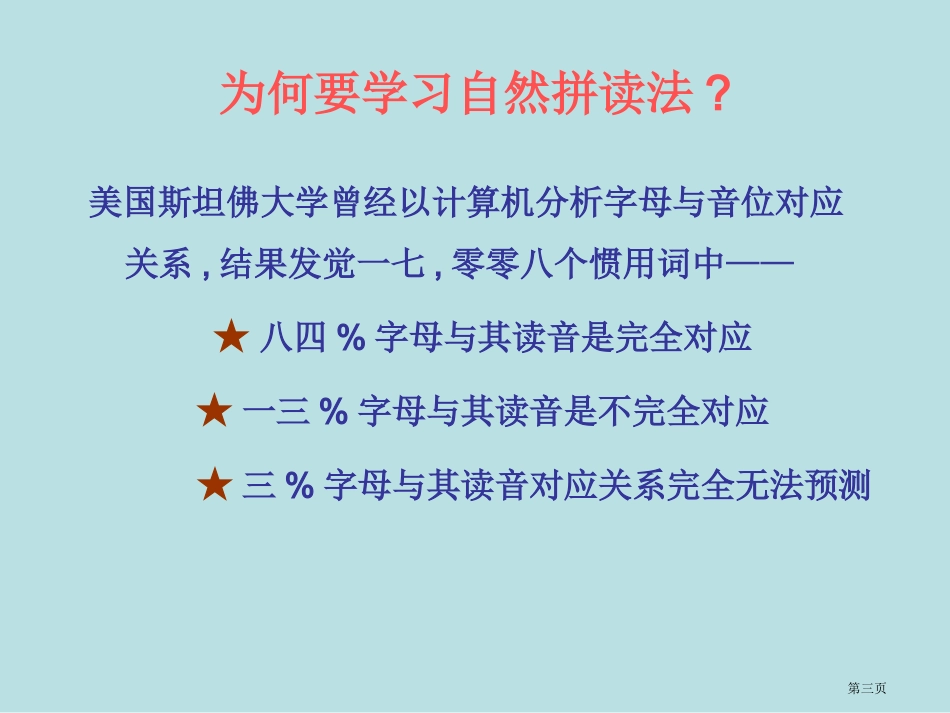 为何要学习自然拼读法？

美国斯坦佛大学曾经以计算机分析字母与音位对应关系，结果发觉一七，零零八个惯用词中——

★ 八四 % 字母与其读音是完全对应

★ 一三 % 字母与其读音是不完全对应

★ 三 % 字母与其读音对应关系完全无法预测

第三页